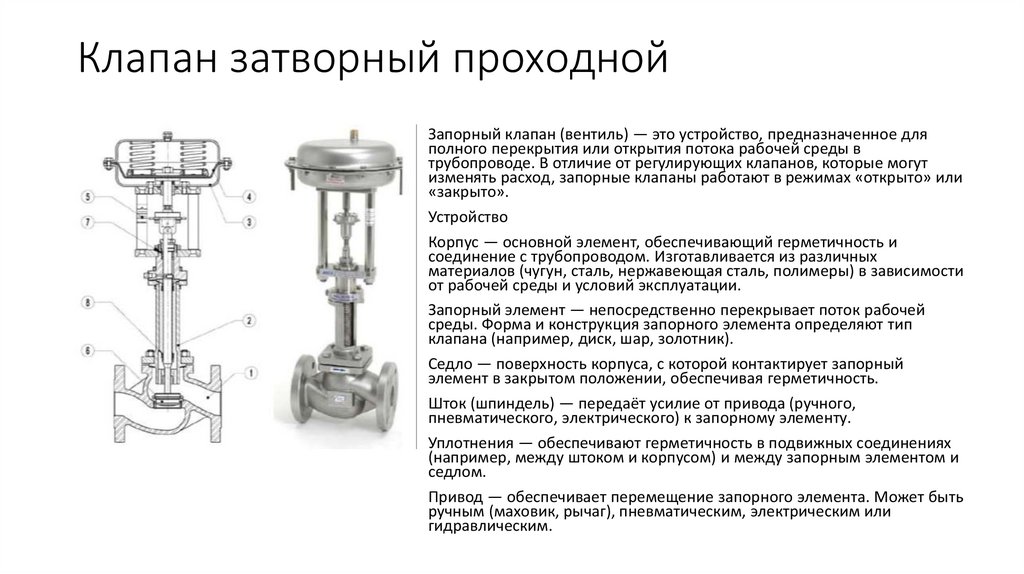 Клапан затворный проходной

5
7
8
6
4
3
2
1

Запорный клапан (вентиль) — это устройство, предназначенное для полного перекрытия или открытия потока рабочей среды в трубопроводе. В отличие от регулирующих клапанов, которые могут изменять расход, запорные клапаны работают в режимах «открыто» или «закрыто».

Устройство

Корпус — основной элемент, обеспечивающий герметичность и соединение с трубопроводом. Изготавливается из различных материалов (чугун, сталь, нержавеющая сталь, полимеры) в зависимости от рабочей среды и условий эксплуатации.

Запорный элемент — непосредственно перекрывает поток рабочей среды. Форма и конструкция запорного элемента определяют тип клапана (например, диск, шар, золотник).

Седло — поверхность корпуса, с которой контактирует запорный элемент в закрытом положении, обеспечивая герметичность.

Шток (шпиндель) — передаёт усилие от привода (ручного, пневматического, электрического) к запорному элементу.

Уплотнения — обеспечивают герметичность в подвижных соединениях (например, между штоком и корпусом) и между запорным элементом и седлом.

Привод — обеспечивает перемещение запорного элемента. Может быть ручным (маховик, рычаг), пневматическим, электрическим или гидравлическим.